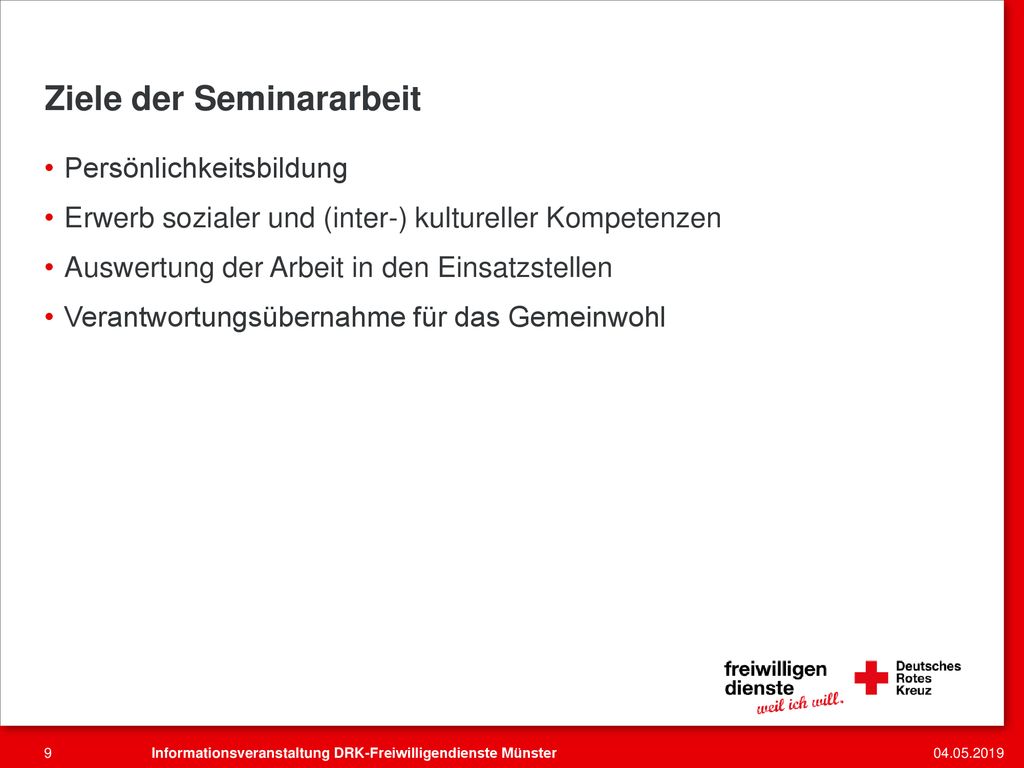 Ziele der Seminararbeit

• Persönlichkeitsbildung
• Erwerb sozialer und (inter-) kultureller Kompetenzen
• Auswertung der Arbeit in den Einsatzstellen
• Verantwortungsübernahme für das Gemeinwohl

freiwilligen dienste weil ich will.

Deutsches Rotes Kreuz

9 Informationsveranstaltung DRK-Freiwilligendienste Münster 04.05.2019